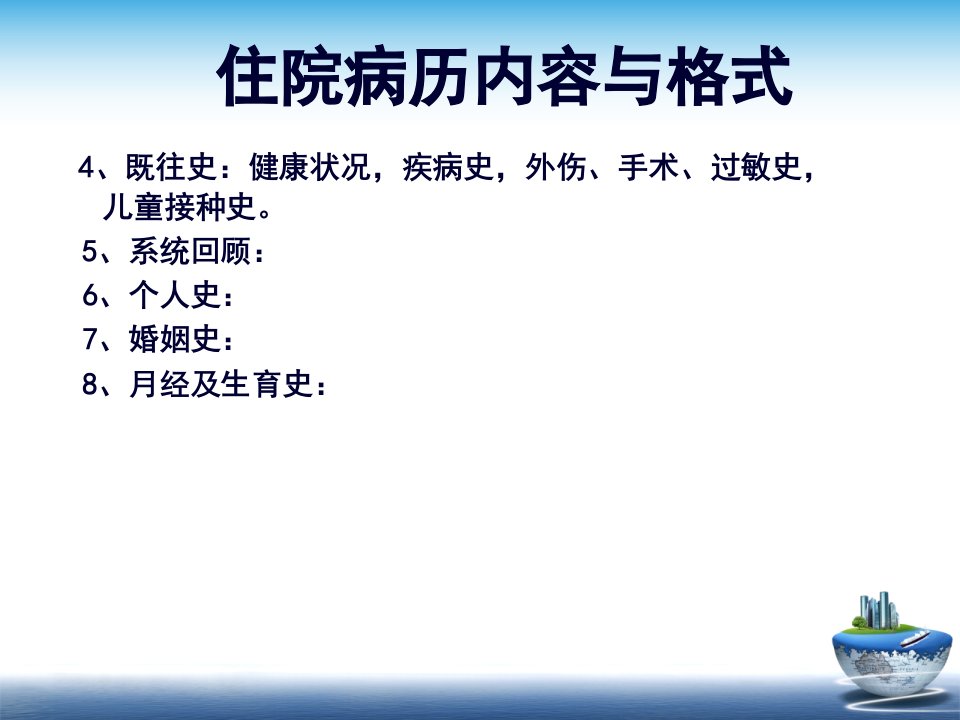 住院病历内容与格式

4、既往史：健康状况，疾病史，外伤、手术、过敏史，儿童接种史。

5、系统回顾：

6、个人史：

7、婚姻史：

8、月经及生育史：